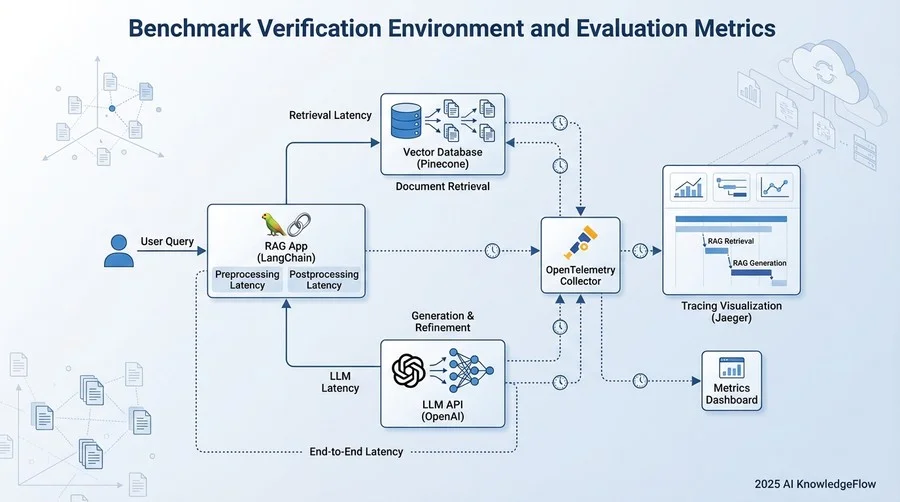 Benchmark Verification Environment and Evaluation Metrics

Retrieval Latency

Vector Database (Pinecone)

Document Retrieval

User Query

RAG App (LangChain)

Preprocessing Latency

Postprocessing Latency

OpenTelemetry Collector

RAG Retrieval

RAG Generation

Tracing Visualization (Jaeger)

Generation & Refinement

LLM Latency

LLM API (OpenAI)

Metrics Dashboard

End-to-End Latency

2025 AI KnowledgeFlow